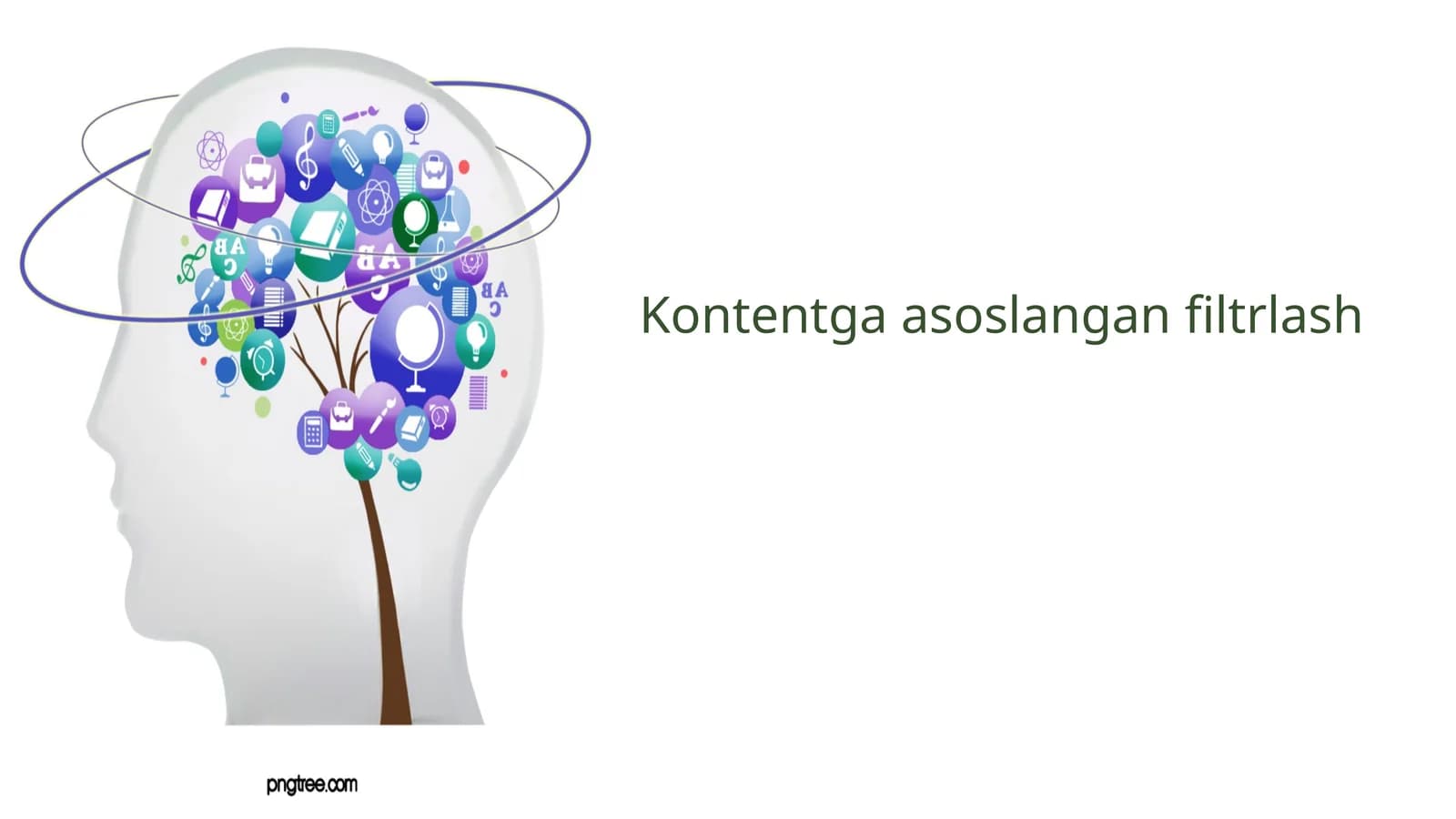 Kontentga asoslangan filtrlash

pngtree.com